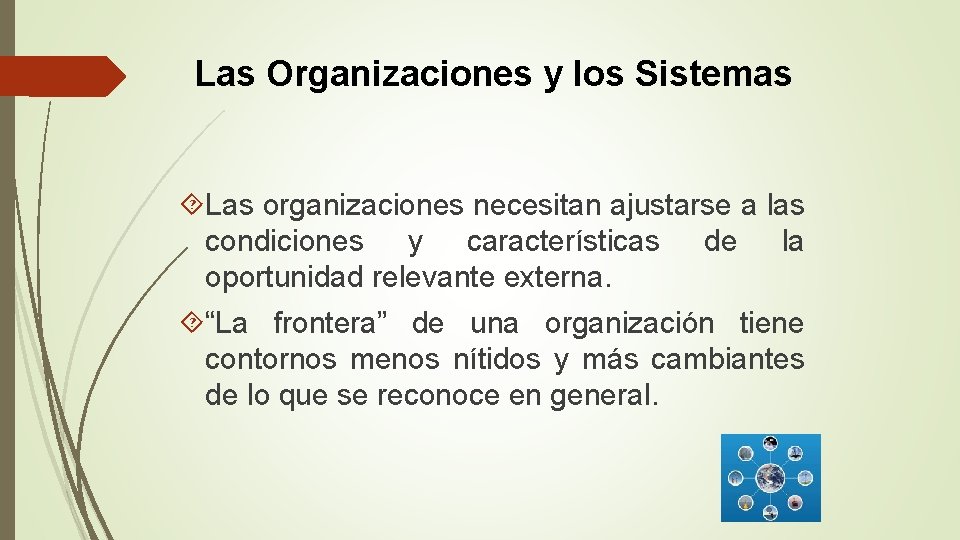 Las Organizaciones y los Sistemas

Las organizaciones necesitan ajustarse a las condiciones y características de la oportunidad relevante externa.

“La frontera” de una organización tiene contornos menos nítidos y más cambiantes de lo que se reconoce en general.